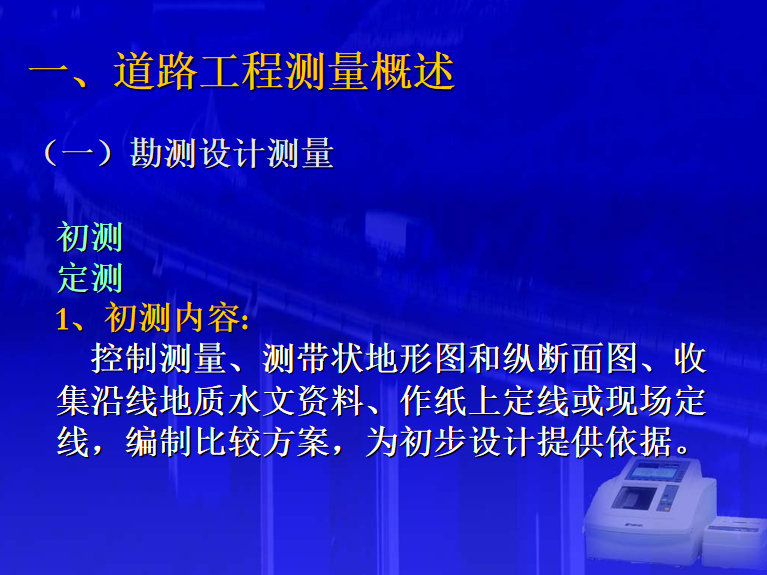 一、道路工程测量概述

（一）勘测设计测量

初测
定测
1、初测内容:
控制测量、测带状地形图和纵断面图、收集沿线地质水文资料、作纸上定线或现场定线，编制比较方案，为初步设计提供依据。